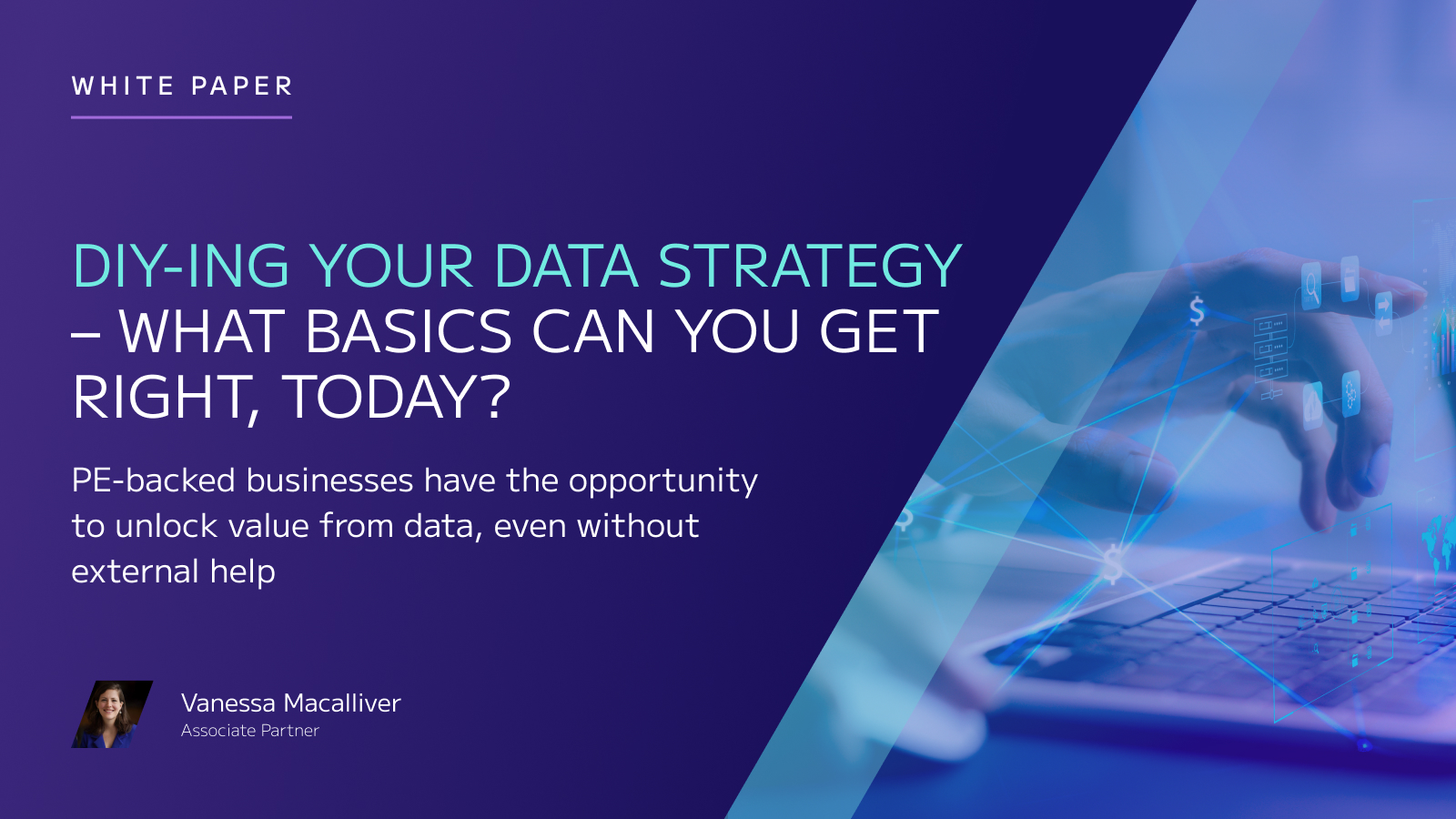 WHITE PAPER

DIY-ING YOUR DATA STRATEGY – WHAT BASICS CAN YOU GET RIGHT, TODAY?

PE-backed businesses have the opportunity to unlock value from data, even without external help

Vanessa Macalliver
Associate Partner